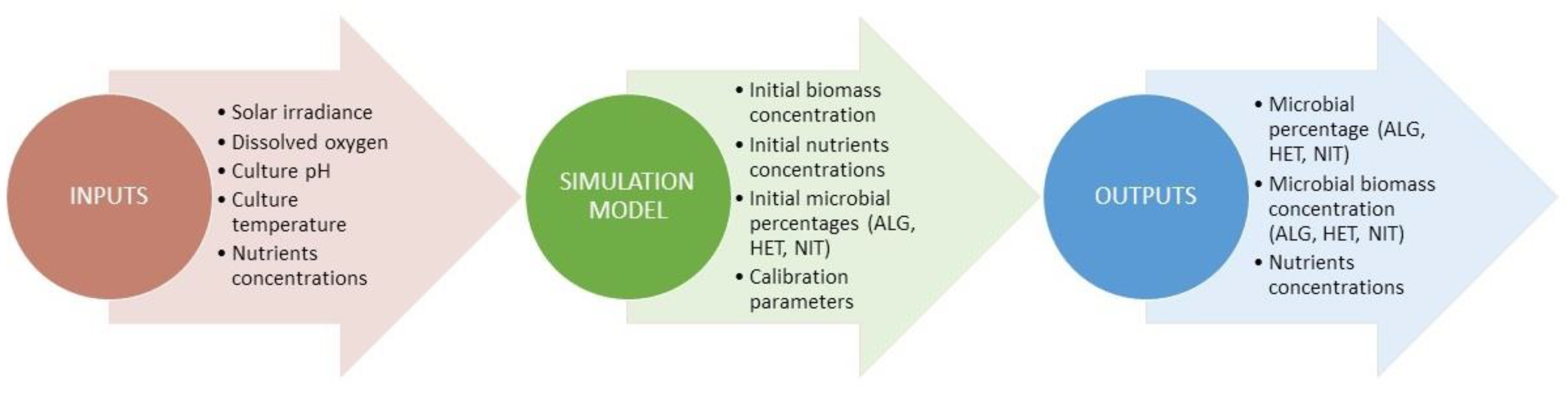 INPUTS

• Solar irradiance
• Dissolved oxygen
• Culture pH
• Culture temperature
• Nutrients concentrations

SIMULATION MODEL

• Initial biomass concentration
• Initial nutrients concentrations
• Initial microbial percentages (ALG, HET, NIT)
• Calibration parameters

OUTPUTS

• Microbial percentage (ALG, HET, NIT)
• Microbial biomass concentration (ALG, HET, NIT)
• Nutrients concentrations